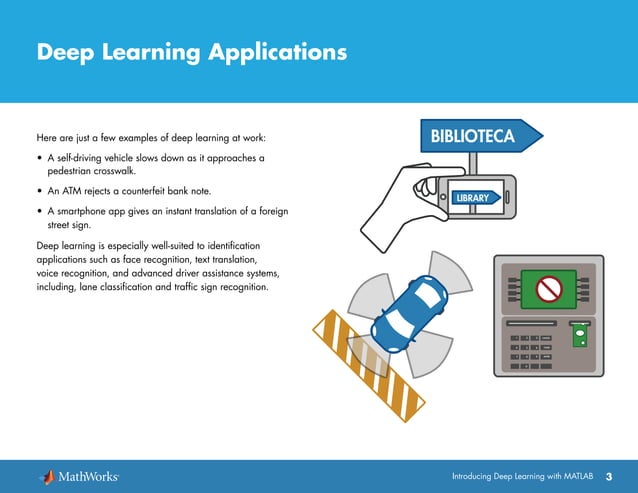 Deep Learning Applications

Here are just a few examples of deep learning at work:

• A self-driving vehicle slows down as it approaches a pedestrian crosswalk.

• An ATM rejects a counterfeit bank note.

• A smartphone app gives an instant translation of a foreign street sign.

Deep learning is especially well-suited to identification applications such as face recognition, text translation, voice recognition, and advanced driver assistance systems, including, lane classification and traffic sign recognition.

BIBLIOTECA

LIBRARY

MathWorks

Introducing Deep Learning with MATLAB 3